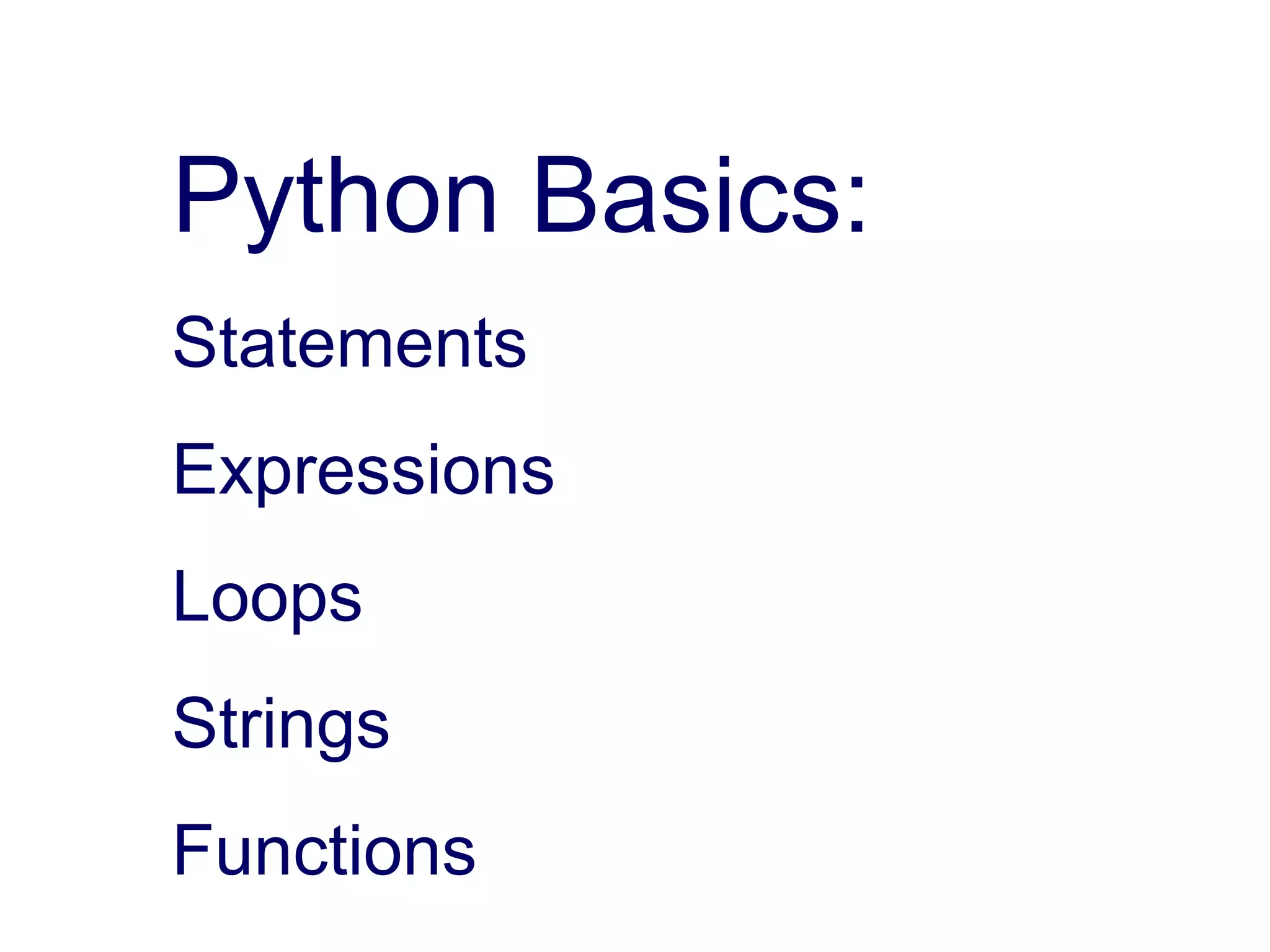 Python Basics:

Statements

Expressions

Loops

Strings

Functions